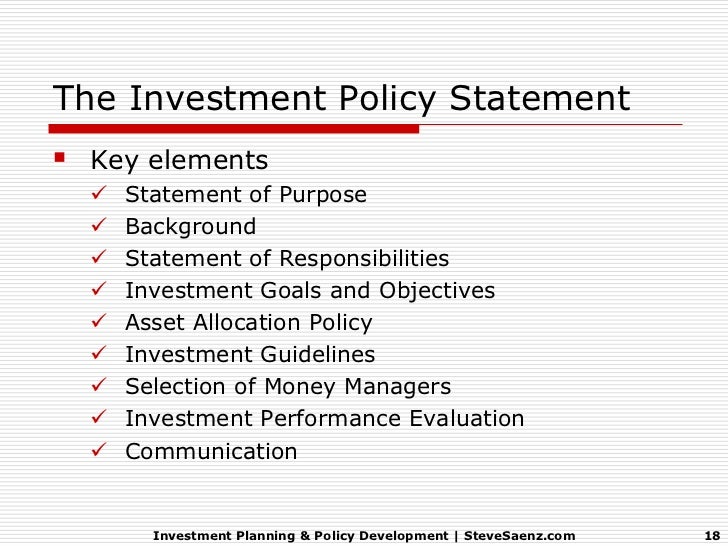 The Investment Policy Statement

▪ Key elements
✓ Statement of Purpose
✓ Background
✓ Statement of Responsibilities
✓ Investment Goals and Objectives
✓ Asset Allocation Policy
✓ Investment Guidelines
✓ Selection of Money Managers
✓ Investment Performance Evaluation
✓ Communication

Investment Planning & Policy Development | SteveSaenz.com 18